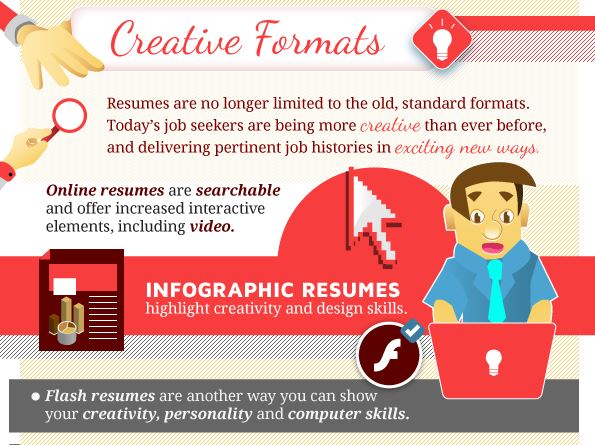 Creative Formats

Resumes are no longer limited to the old, standard formats. Today's job seekers are being more creative than ever before, and delivering pertinent job histories in exciting new ways.

Online resumes are searchable and offer increased interactive elements, including video.

INFOGRAPHIC RESUMES highlight creativity and design skills.

• Flash resumes are another way you can show your creativity, personality and computer skills.